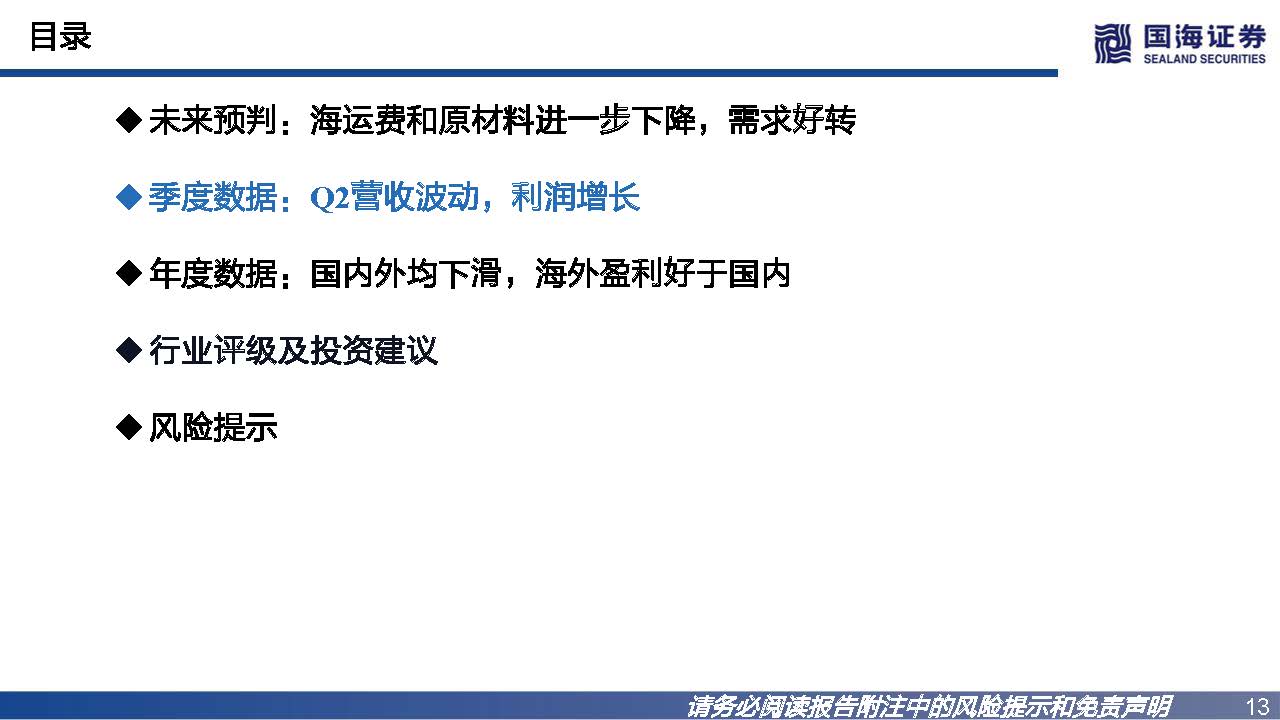 目录

国海证券
SEALAND SECURITIES

◆ 未来预判：海运费和原材料进一步下降，需求好转

◆ 季度数据：Q2营收波动，利润增长

◆ 年度数据：国内外均下滑，海外盈利好于国内

◆ 行业评级及投资建议

◆ 风险提示

请务必阅读报告附注中的风险提示和免责声明

13